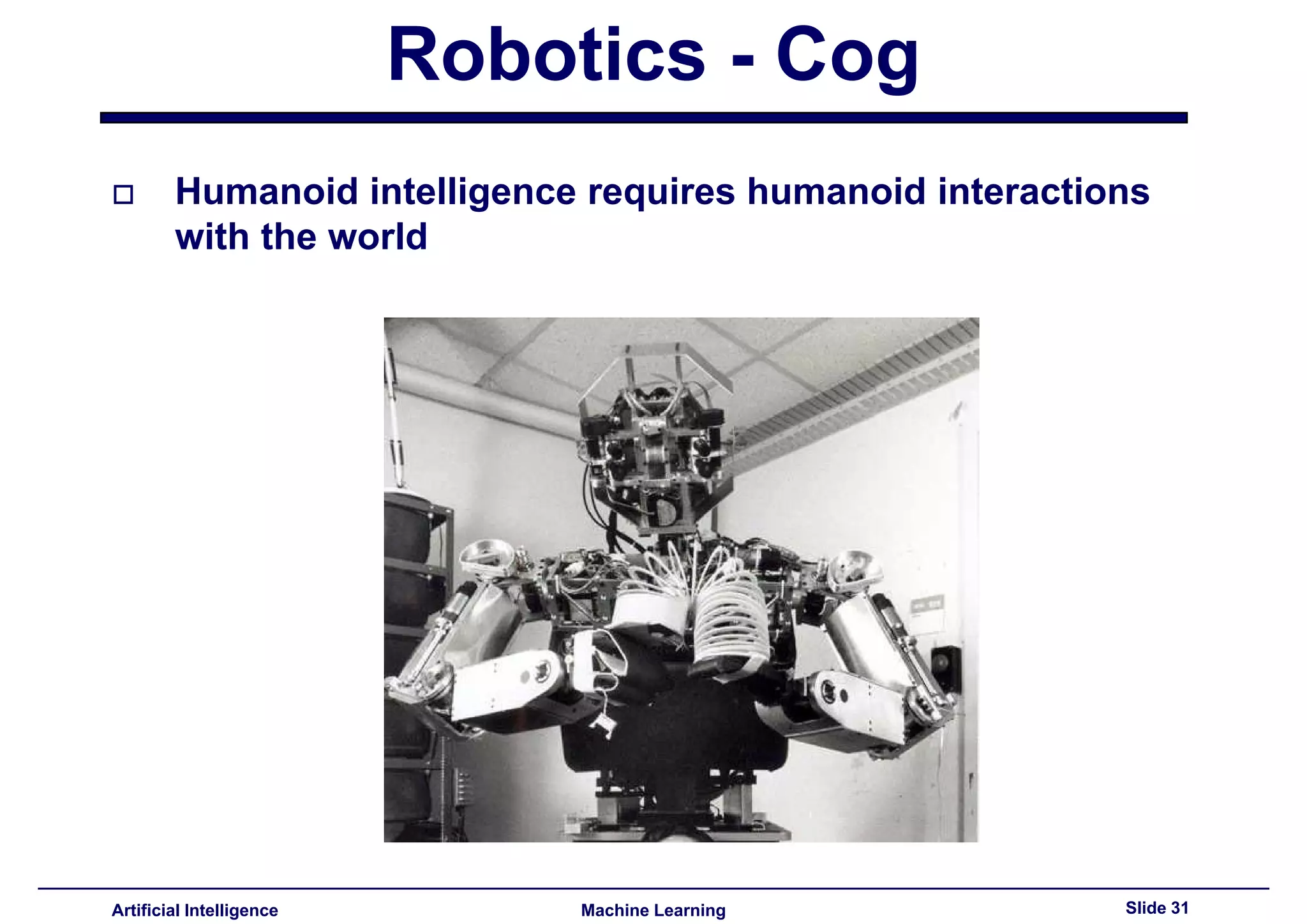 Robotics - Cog

□ Humanoid intelligence requires humanoid interactions with the world

Artificial Intelligence Machine Learning Slide 31